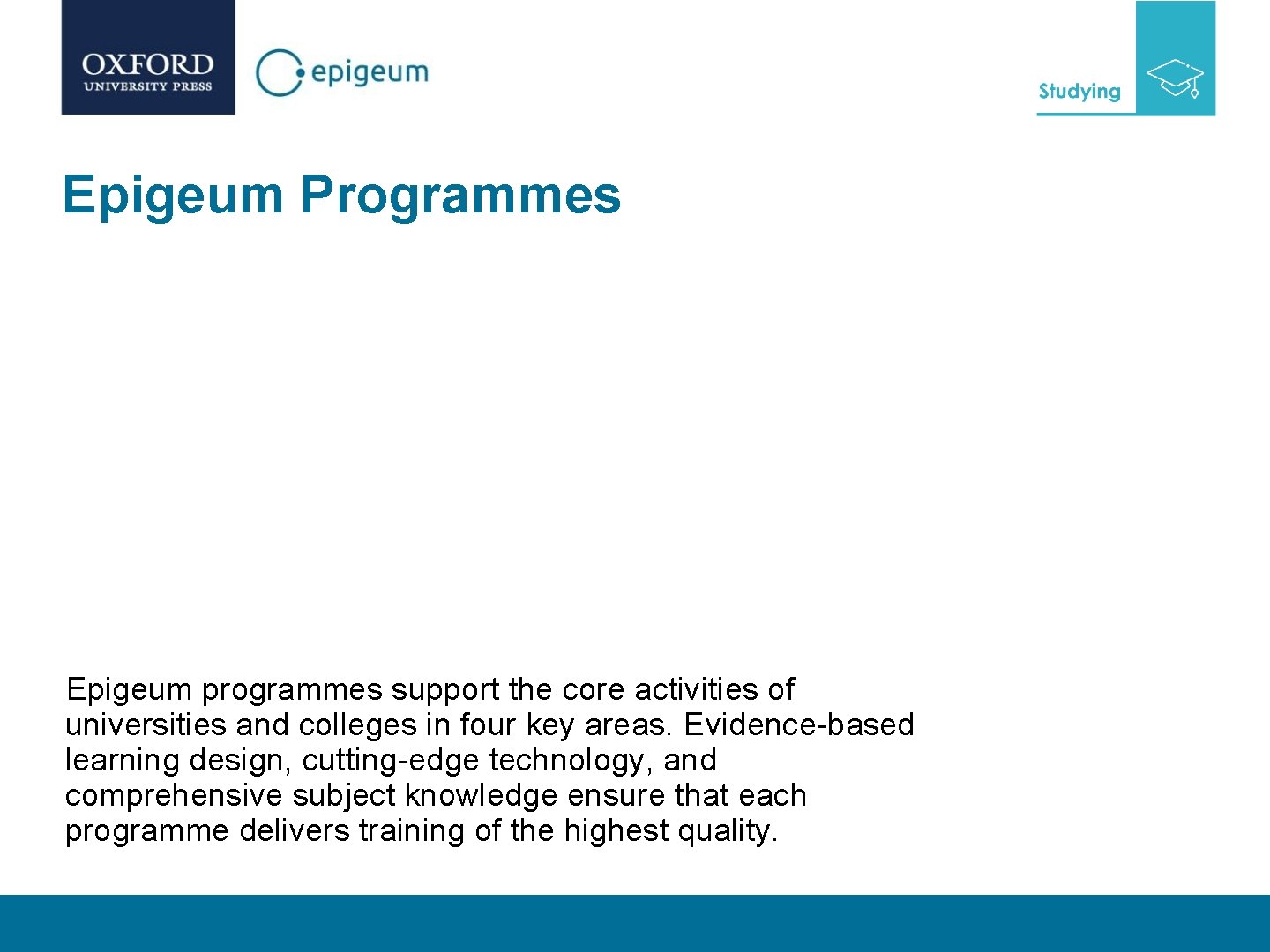 OXFORD
UNIVERSITY PRESS

epigeum

Studying

Epigeum Programmes

Epigeum programmes support the core activities of universities and colleges in four key areas. Evidence-based learning design, cutting-edge technology, and comprehensive subject knowledge ensure that each programme delivers training of the highest quality.